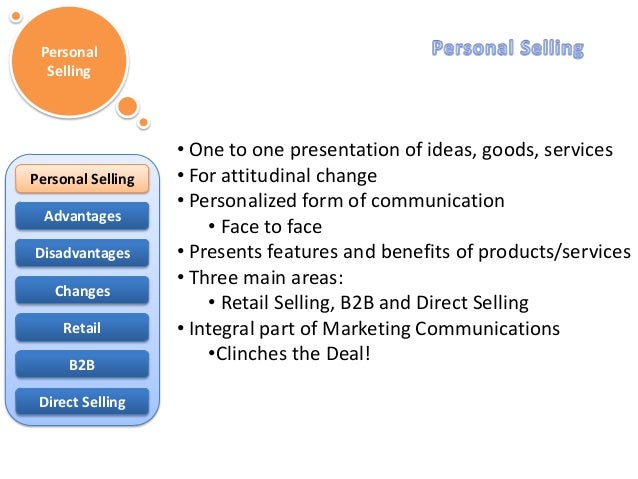 Personal Selling

Personal Selling

Personal Selling
Advantages
Disadvantages
Changes
Retail
B2B
Direct Selling

• One to one presentation of ideas, goods, services
• For attitudinal change
• Personalized form of communication
• Face to face
• Presents features and benefits of products/services
• Three main areas:
• Retail Selling, B2B and Direct Selling
• Integral part of Marketing Communications
•Clinches the Deal!